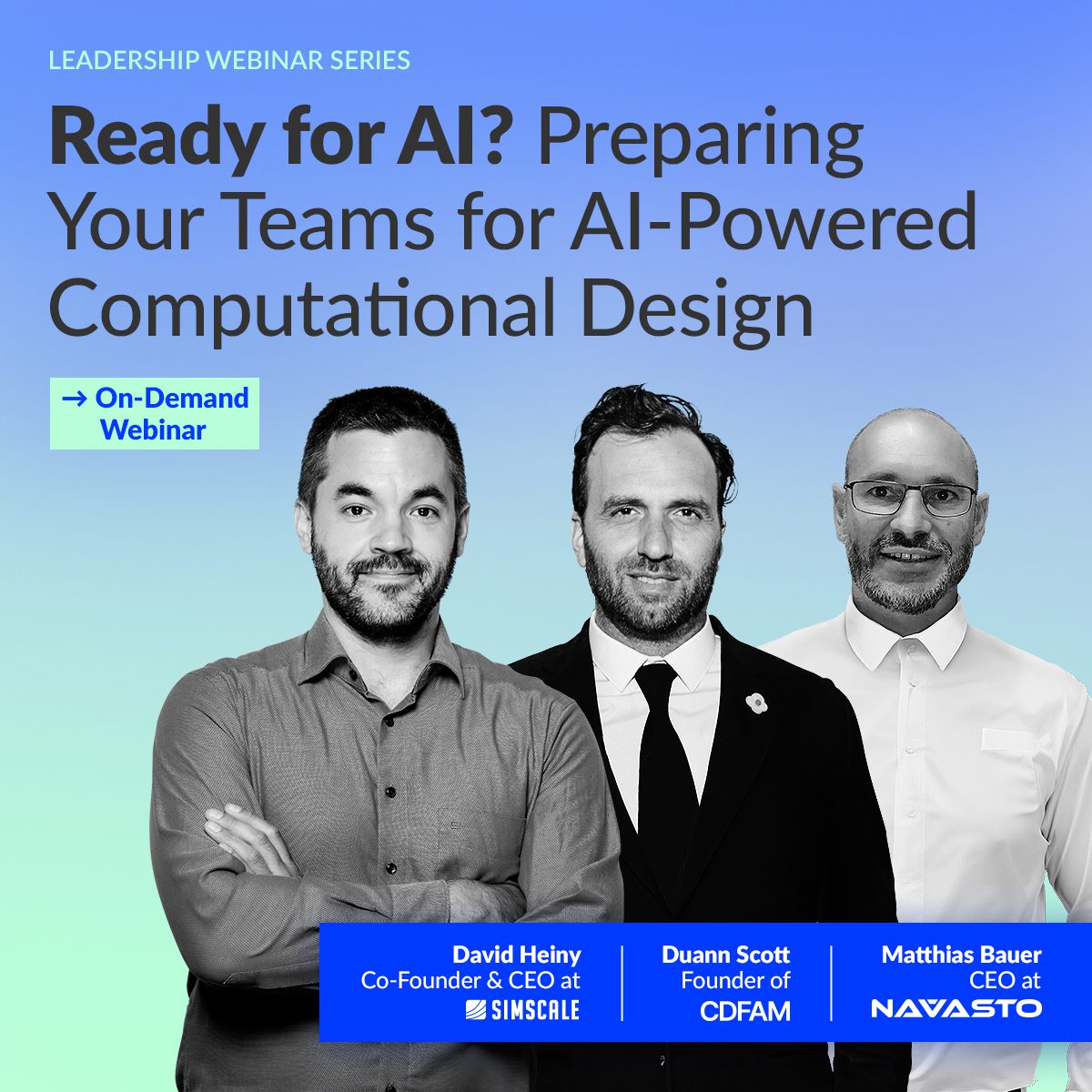 LEADERSHIP WEBINAR SERIES

Ready for AI? Preparing Your Teams for AI-Powered Computational Design

→ On-Demand Webinar

David Heiny
Co-Founder & CEO at
SIMSCALE

Duann Scott
Founder of
CDFAM

Matthias Bauer
CEO at
NAVASTO